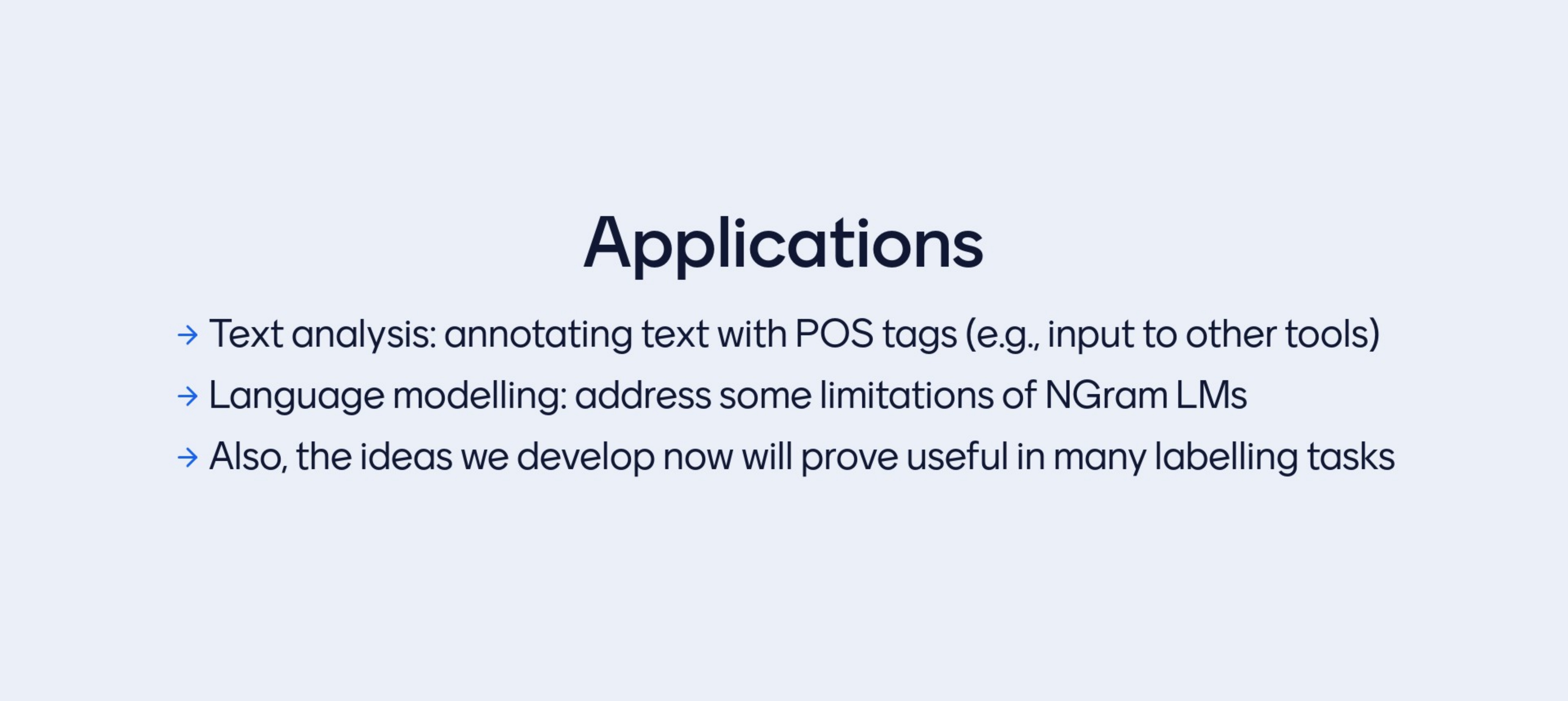 Applications

→ Text analysis: annotating text with POS tags (e.g., input to other tools)
→ Language modelling: address some limitations of NGram LMs
→ Also, the ideas we develop now will prove useful in many labelling tasks